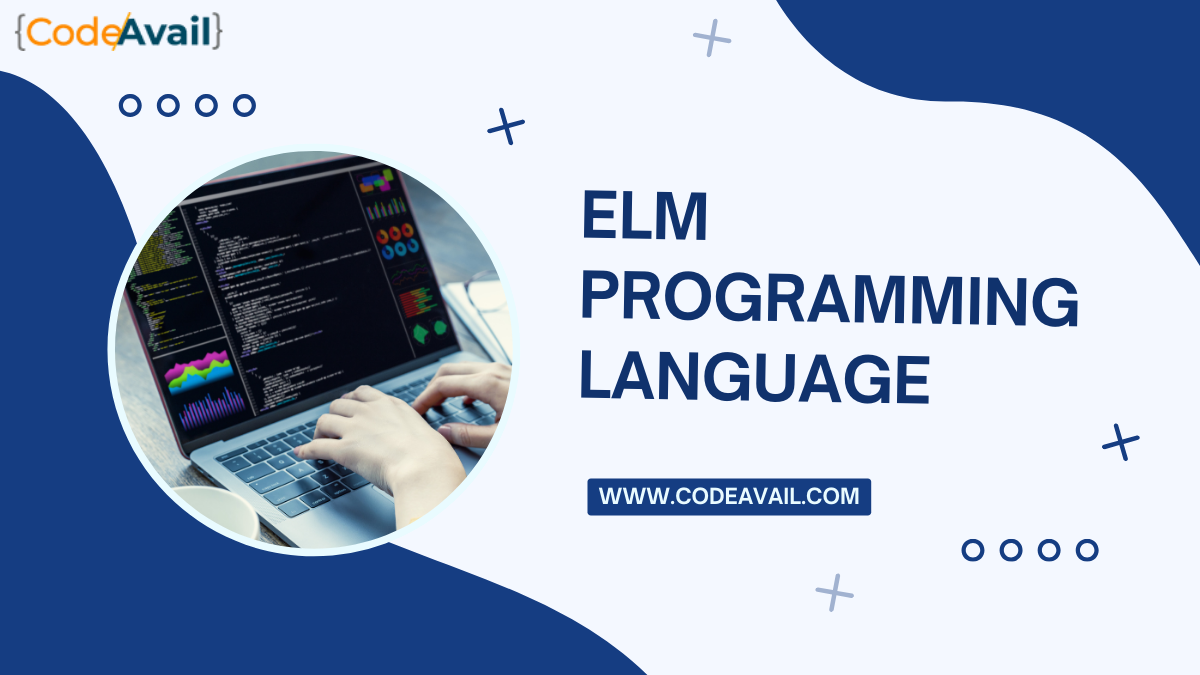 {CodeAvail}

ELM PROGRAMMING LANGUAGE

WWW.CODEAVAIL.COM